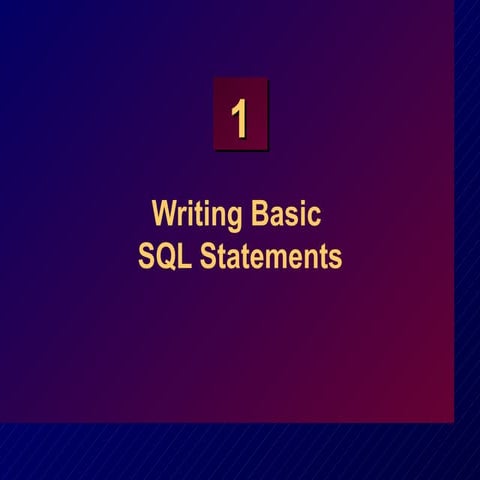 1

Writing Basic SQL Statements